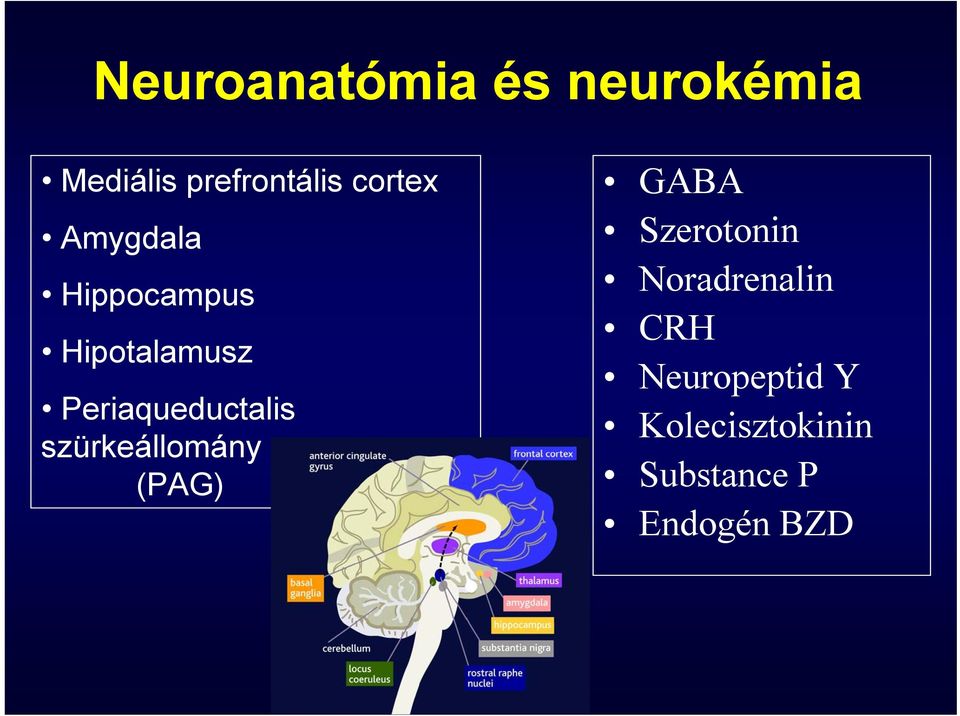 Neuroanatómia és neurokémia

• Mediális prefrontális cortex
• Amygdala
• Hippocampus
• Hipotalamusz
• Periaqueductalis szürkeállomány (PAG)

• GABA
• Szerotonin
• Noradrenalin
• CRH
• Neuropeptid Y
• Kolecisztokinin
• Substance P
• Endogén BZD

anterior cingulate gyrus
frontal cortex
basal ganglia
thalamus
amygdala
hippocampus
cerebellum
substantia nigra
locus coeruleus
rostral raphe nuclei